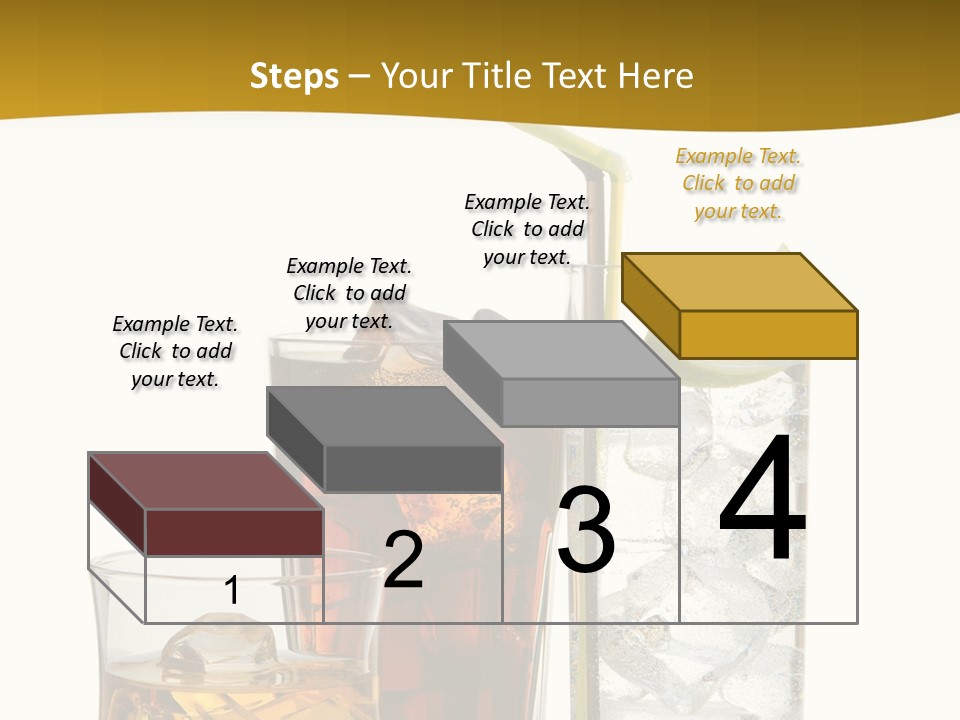 Steps – Your Title Text Here

Example Text. Click to add your text.

Example Text. Click to add your text.

Example Text. Click to add your text.

Example Text. Click to add your text.

1

2

3

4